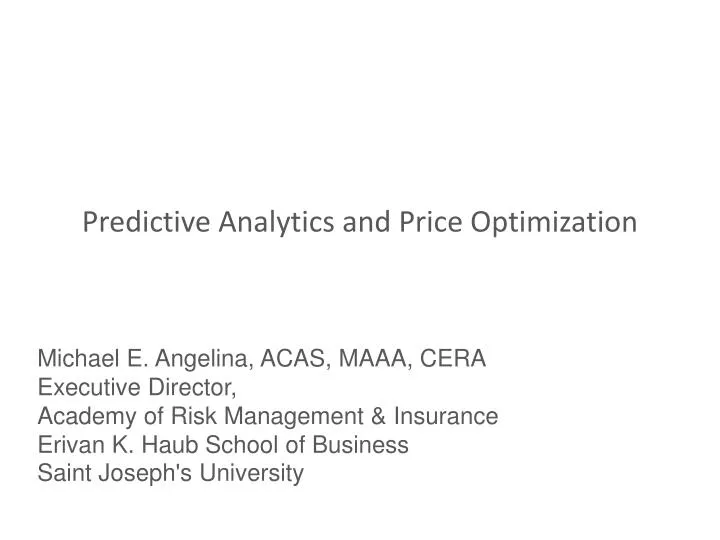 Predictive Analytics and Price Optimization

Michael E. Angelina, ACAS, MAAA, CERA
Executive Director,
Academy of Risk Management & Insurance
Erivan K. Haub School of Business
Saint Joseph's University